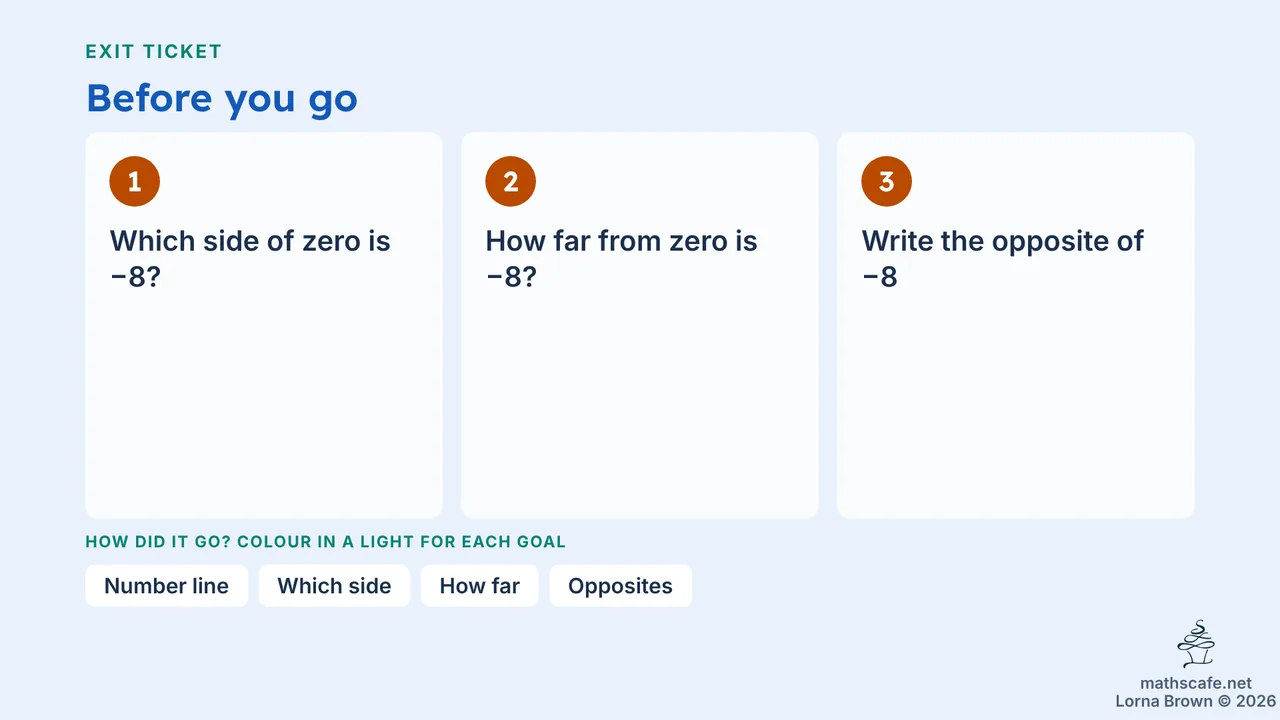 EXIT TICKET

Before you go

1

Which side of zero is −8?

2

How far from zero is −8?

3

Write the opposite of −8

HOW DID IT GO? COLOUR IN A LIGHT FOR EACH GOAL

Number line

Which side

How far

Opposites

mathscafe.net
Lorna Brown © 2026